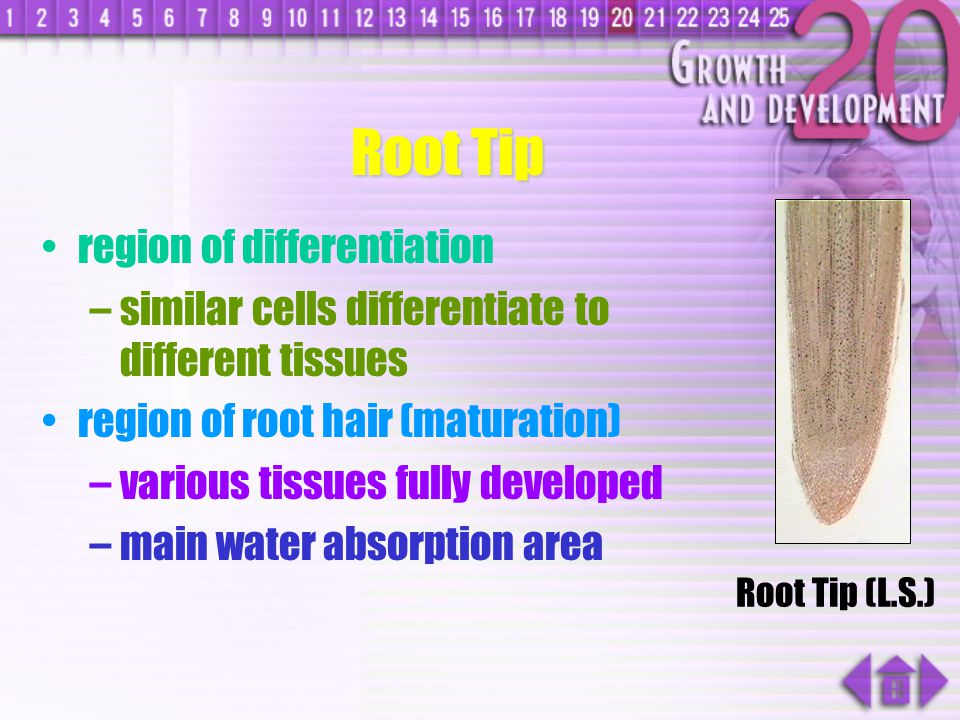 1 2 3 4 5 6 7 8 9 10 11 12 13 14 15 16 17 18 19 20 21 22 23 24 25

GROWTH AND DEVELOPMENT 20

Root Tip

• region of differentiation
– similar cells differentiate to different tissues
• region of root hair (maturation)
– various tissues fully developed
– main water absorption area

Root Tip (L.S.)